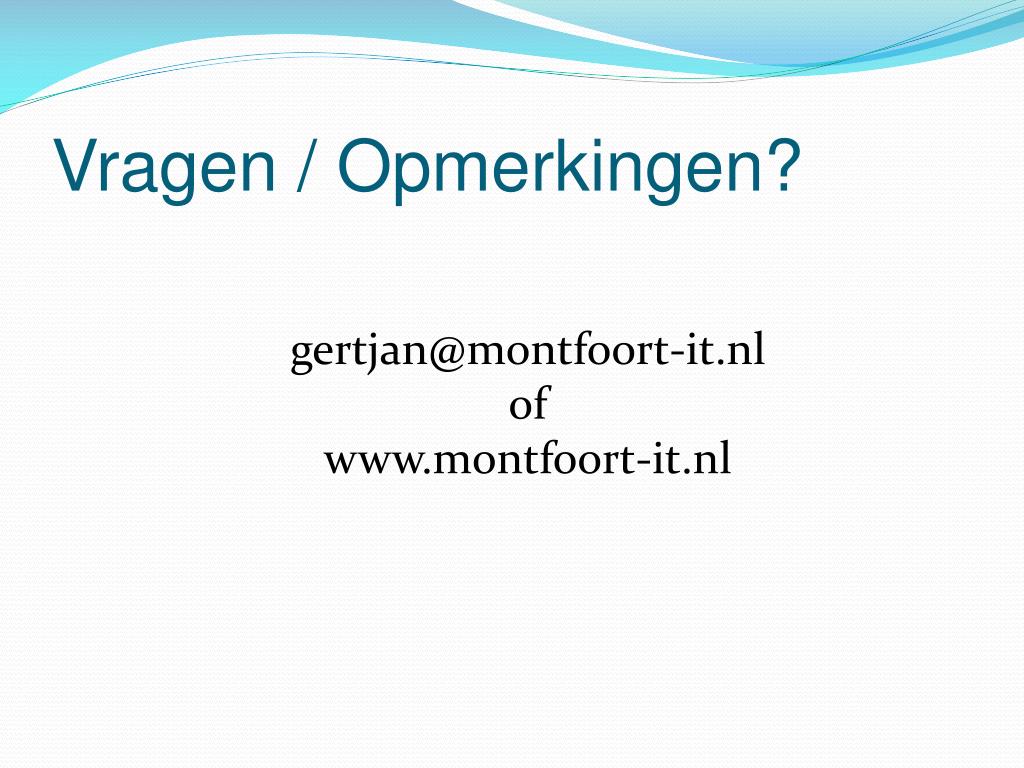 Vragen / Opmerkingen?

gertjan@montfoort-it.nl
of
www.montfoort-it.nl